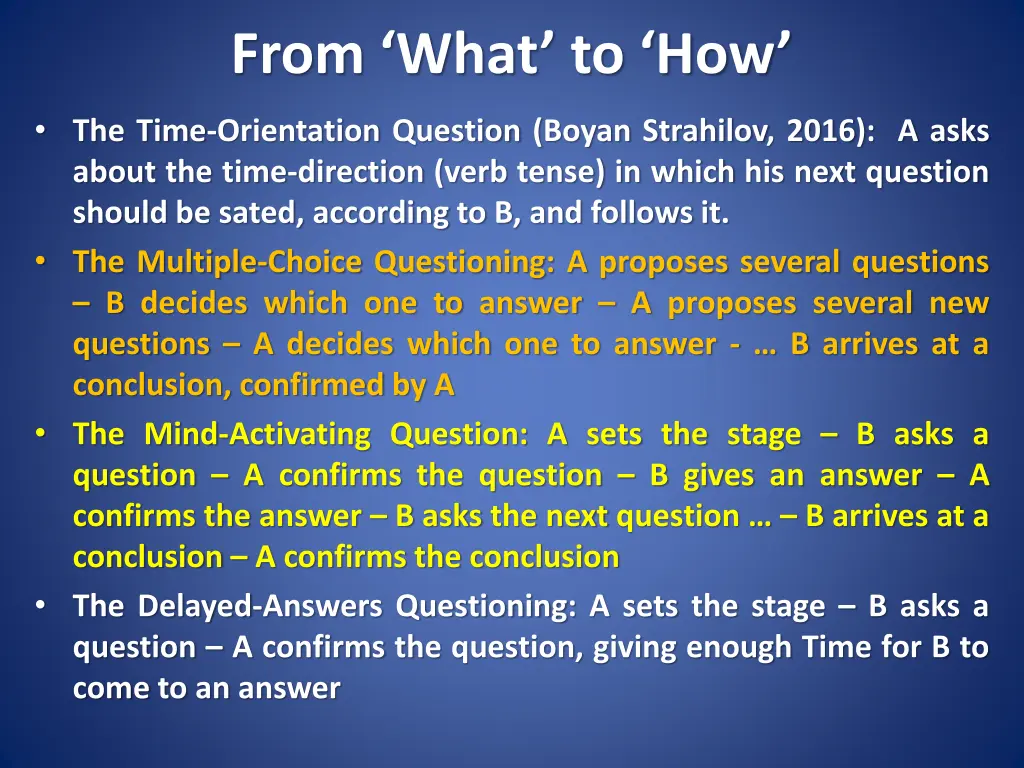 From ‘What’ to ‘How’

• The Time-Orientation Question (Boyan Strahilov, 2016): A asks about the time-direction (verb tense) in which his next question should be sated, according to B, and follows it.

• The Multiple-Choice Questioning: A proposes several questions – B decides which one to answer – A proposes several new questions – A decides which one to answer - … B arrives at a conclusion, confirmed by A

• The Mind-Activating Question: A sets the stage – B asks a question – A confirms the question – B gives an answer – A confirms the answer – B asks the next question … – B arrives at a conclusion – A confirms the conclusion

• The Delayed-Answers Questioning: A sets the stage – B asks a question – A confirms the question, giving enough Time for B to come to an answer